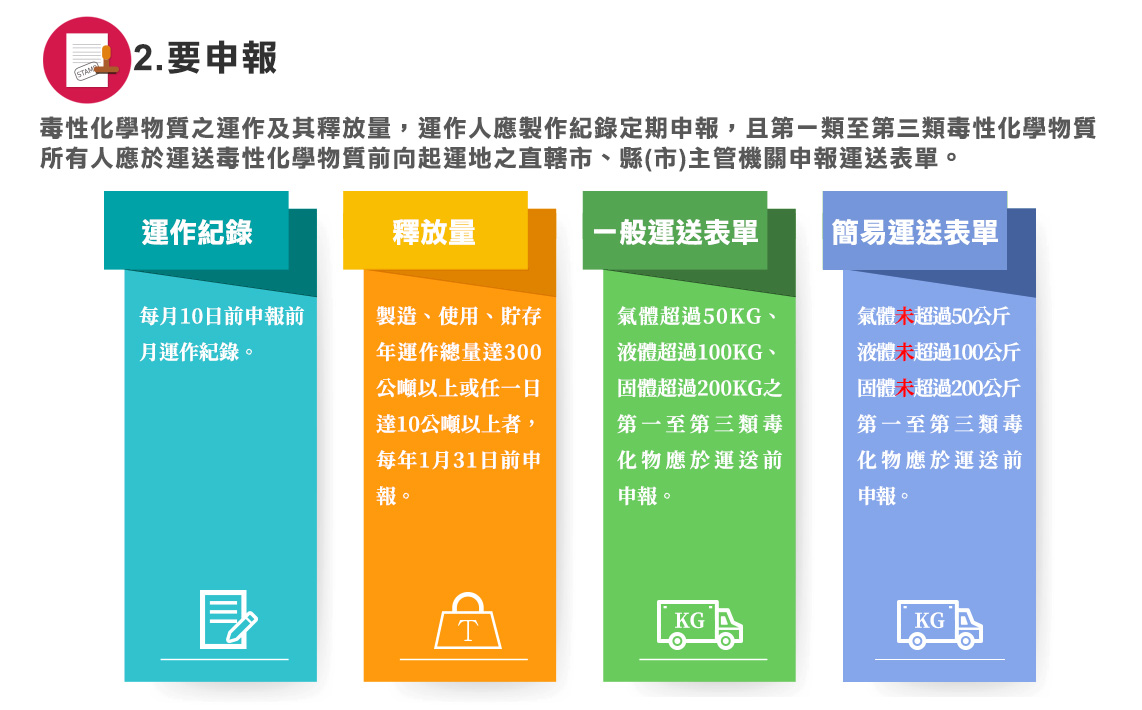 STAMP

2.要申報

毒性化學物質之運作及其釋放量，運作人應製作紀錄定期申報，且第一類至第三類毒性化學物質所有人應於運送毒性化學物質前向起運地之直轄市、縣(市)主管機關申報運送表單。

運作紀錄

每月10日前申報前月運作紀錄。

釋放量

製造、使用、貯存年運作總量達300公噸以上或任一日達10公噸以上者，每年1月31日前申報。

T

一般運送表單

氣體超過50KG、液體超過100KG、固體超過200KG之第一至第三類毒化物應於運送前申報。

KG

簡易運送表單

氣體未超過50公斤
液體未超過100公斤
固體未超過200公斤
第一至第三類毒化物應於運送前申報。

KG